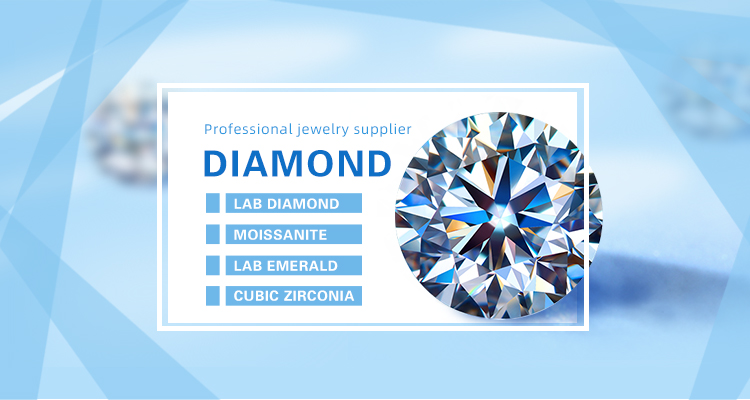 Professional jewelry supplier

DIAMOND

LAB DIAMOND

MOISSANITE

LAB EMERALD

CUBIC ZIRCONIA